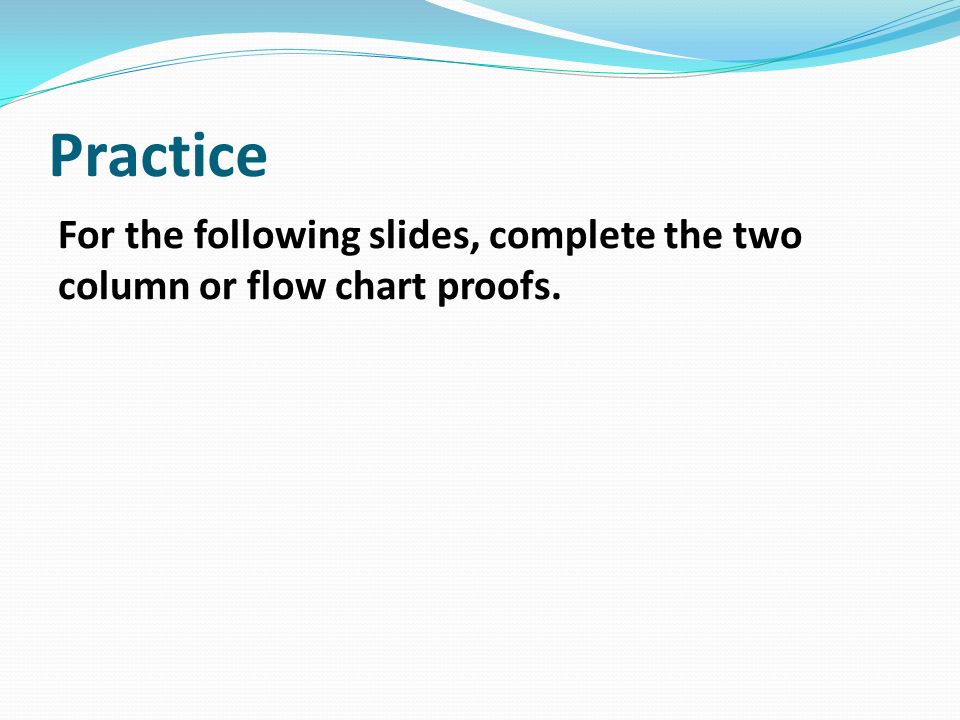 Practice

For the following slides, complete the two column or flow chart proofs.